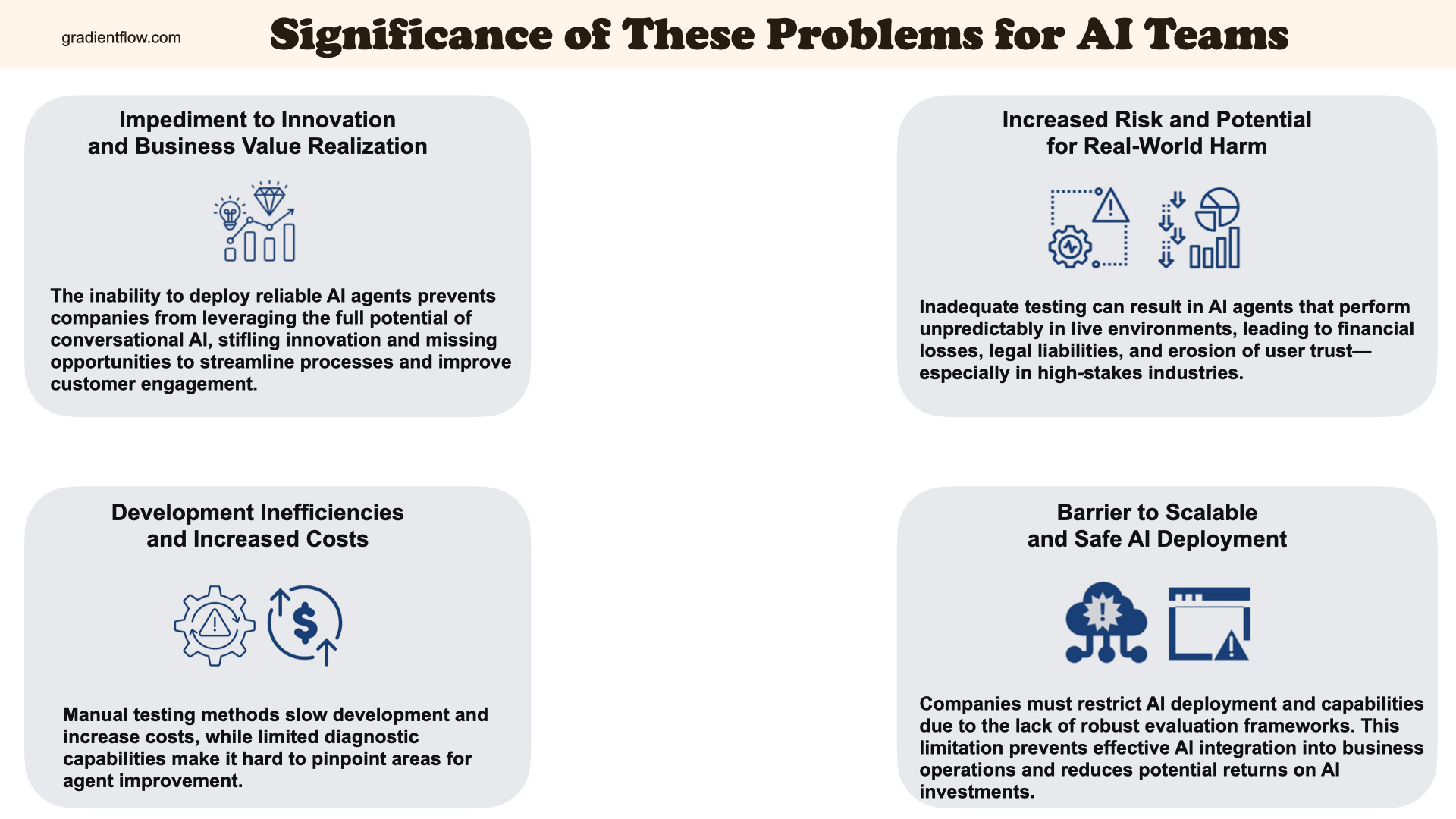 gradientflow.com

Significance of These Problems for AI Teams

Impediment to Innovation and Business Value Realization

The inability to deploy reliable AI agents prevents companies from leveraging the full potential of conversational AI, stifling innovation and missing opportunities to streamline processes and improve customer engagement.

Increased Risk and Potential for Real-World Harm

Inadequate testing can result in AI agents that perform unpredictably in live environments, leading to financial losses, legal liabilities, and erosion of user trust—especially in high-stakes industries.

Development Inefficiencies and Increased Costs

Manual testing methods slow development and increase costs, while limited diagnostic capabilities make it hard to pinpoint areas for agent improvement.

Barrier to Scalable and Safe AI Deployment

Companies must restrict AI deployment and capabilities due to the lack of robust evaluation frameworks. This limitation prevents effective AI integration into business operations and reduces potential returns on AI investments.